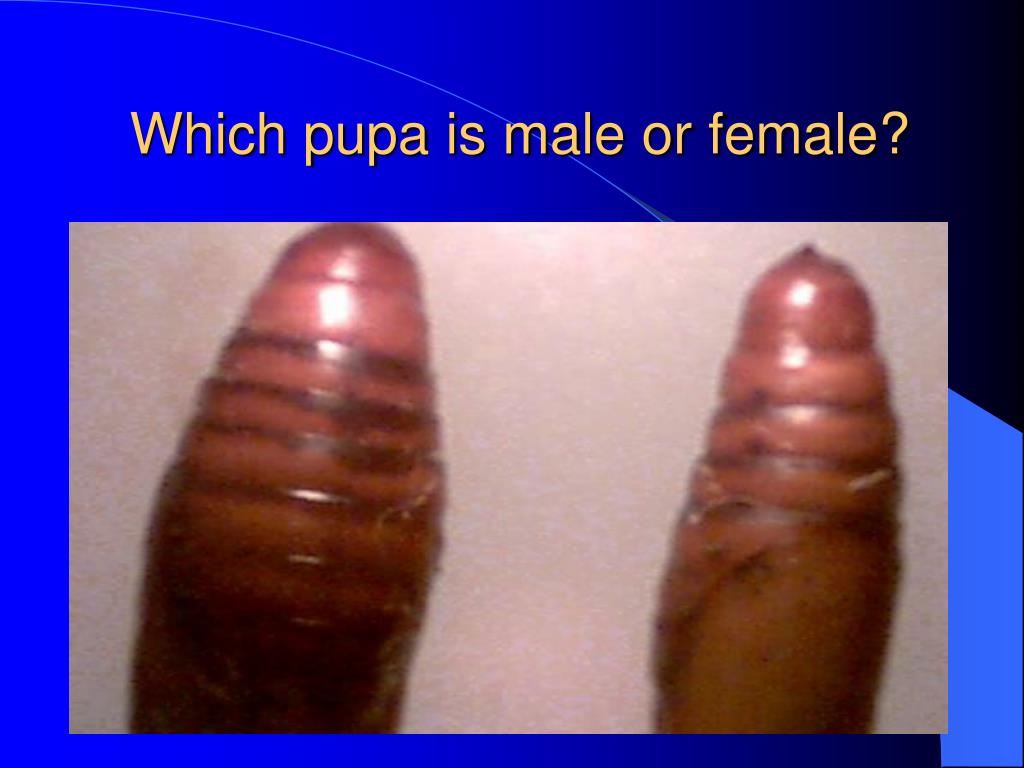 Which pupa is male or female?